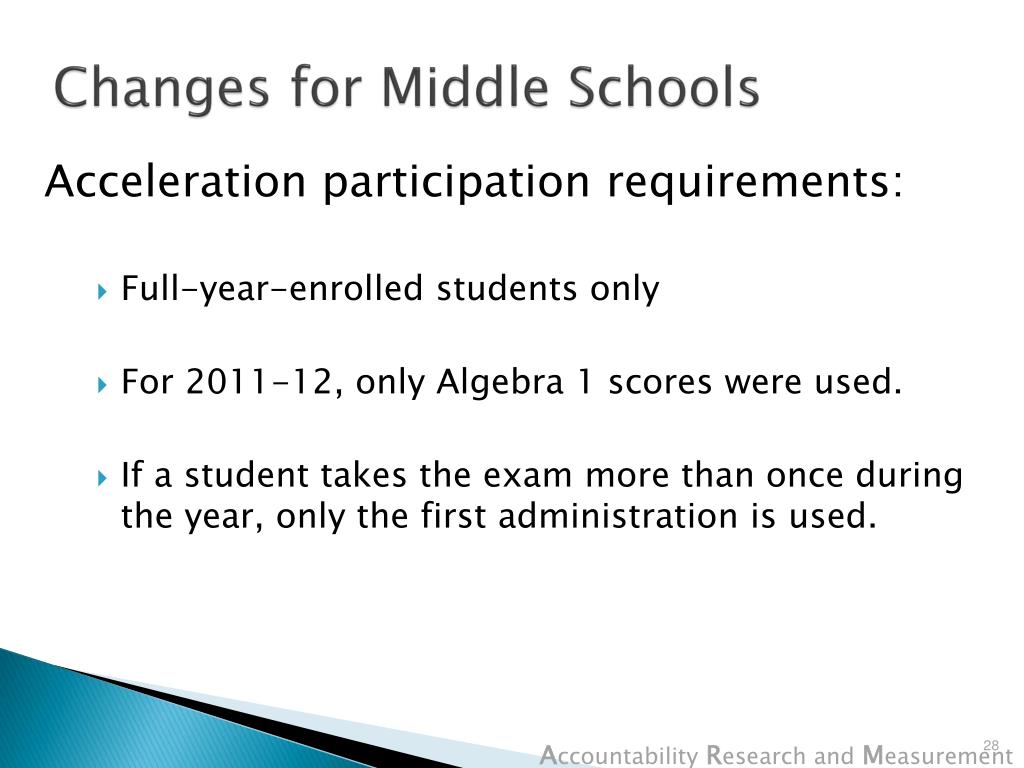 Changes for Middle Schools

Acceleration participation requirements:

Full-year-enrolled students only

For 2011-12, only Algebra 1 scores were used.

If a student takes the exam more than once during the year, only the first administration is used.

28

Accountability Research and Measurement